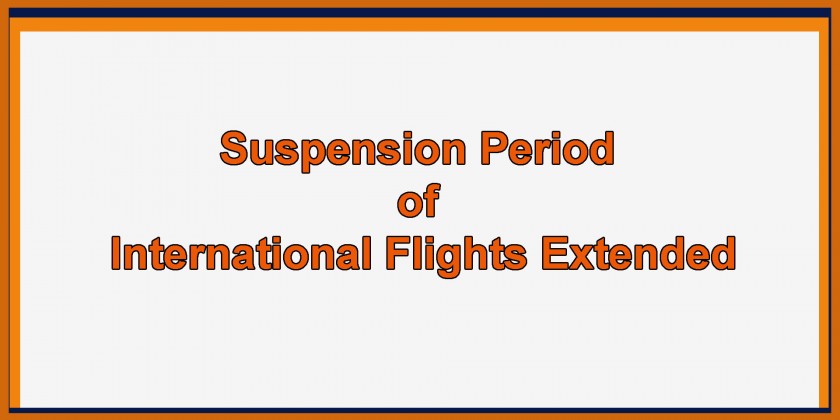 Suspension Period
of
International Flights Extended